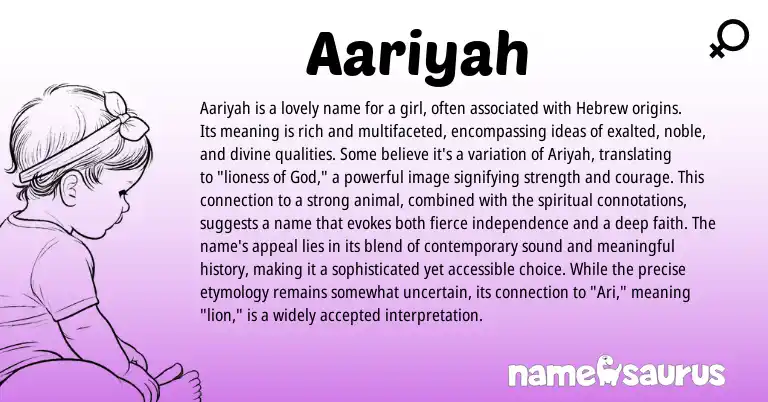 Aariyah

Aariyah is a lovely name for a girl, often associated with Hebrew origins. Its meaning is rich and multifaceted, encompassing ideas of exalted, noble, and divine qualities. Some believe it's a variation of Ariyah, translating to "lioness of God," a powerful image signifying strength and courage. This connection to a strong animal, combined with the spiritual connotations, suggests a name that evokes both fierce independence and a deep faith. The name's appeal lies in its blend of contemporary sound and meaningful history, making it a sophisticated yet accessible choice. While the precise etymology remains somewhat uncertain, its connection to "Ari," meaning "lion," is a widely accepted interpretation.

namesaurus